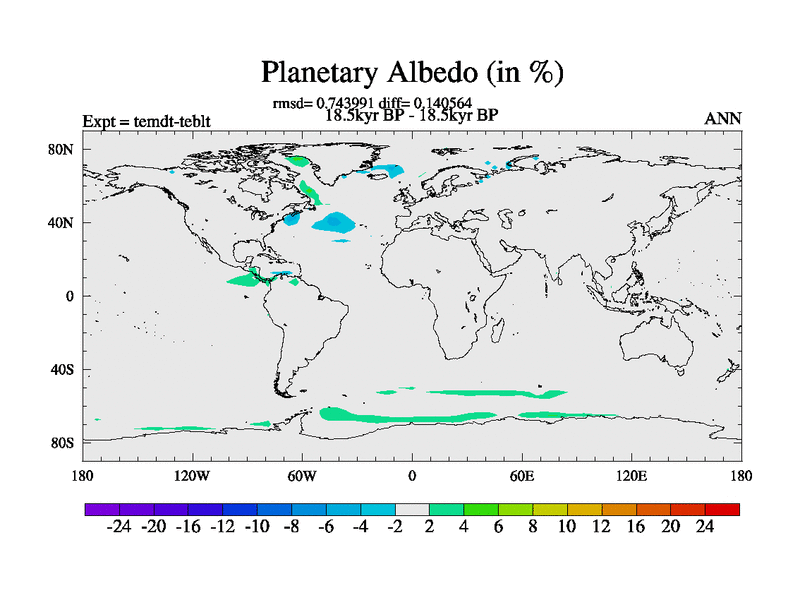 Planetary Albedo (in %)

rmsd= 0.743991 diff= 0.140564
18.5kyr BP - 18.5kyr BP

Expt = temdt-teblt

ANN

80N
40N
0
40S
80S

180 120W 60W 0 60E 120E 180

-24 -20 -16 -12 -10 -8 -6 -4 -2 2 4 6 8 10 12 16 20 24